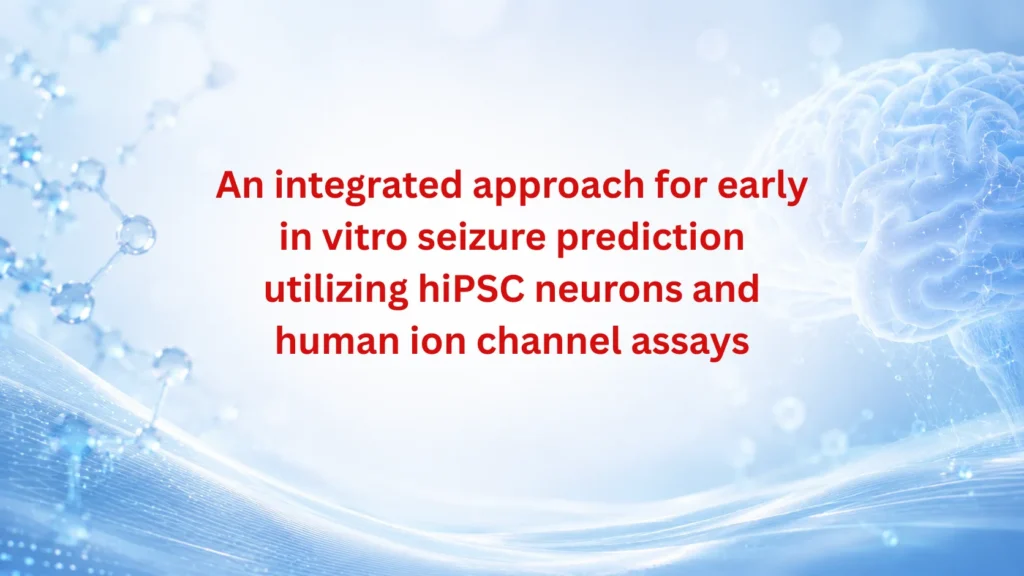 An integrated approach for early in vitro seizure prediction utilizing hiPSC neurons and human ion channel assays